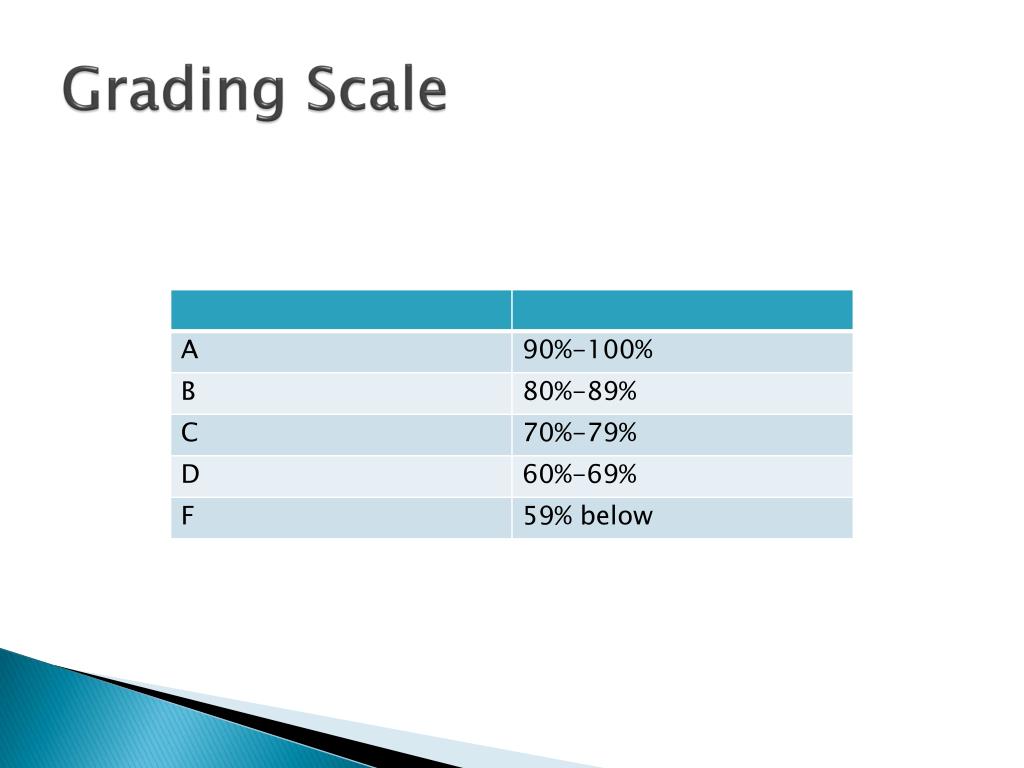 Grading Scale

| | |
|---|---|
| A | 90%-100% |
| B | 80%-89% |
| C | 70%-79% |
| D | 60%-69% |
| F | 59% below |